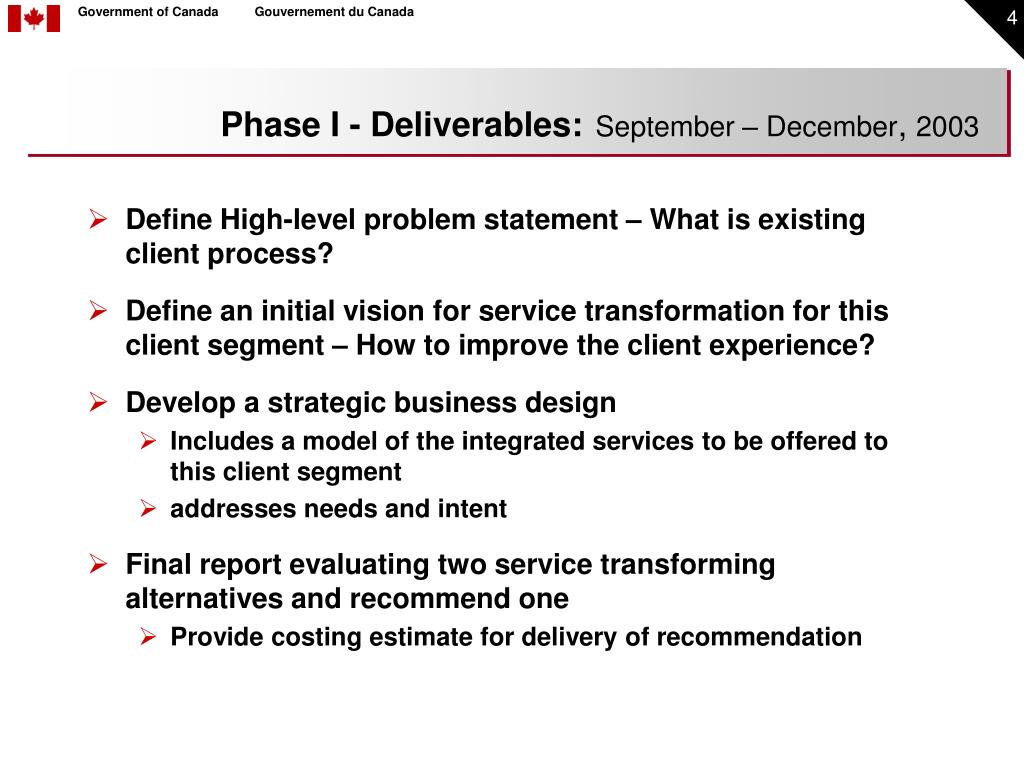 Government of Canada Gouvernement du Canada

4

Phase I - Deliverables: September – December, 2003

➢ Define High-level problem statement – What is existing client process?

➢ Define an initial vision for service transformation for this client segment – How to improve the client experience?

➢ Develop a strategic business design

➢ Includes a model of the integrated services to be offered to this client segment

➢ addresses needs and intent

➢ Final report evaluating two service transforming alternatives and recommend one

➢ Provide costing estimate for delivery of recommendation